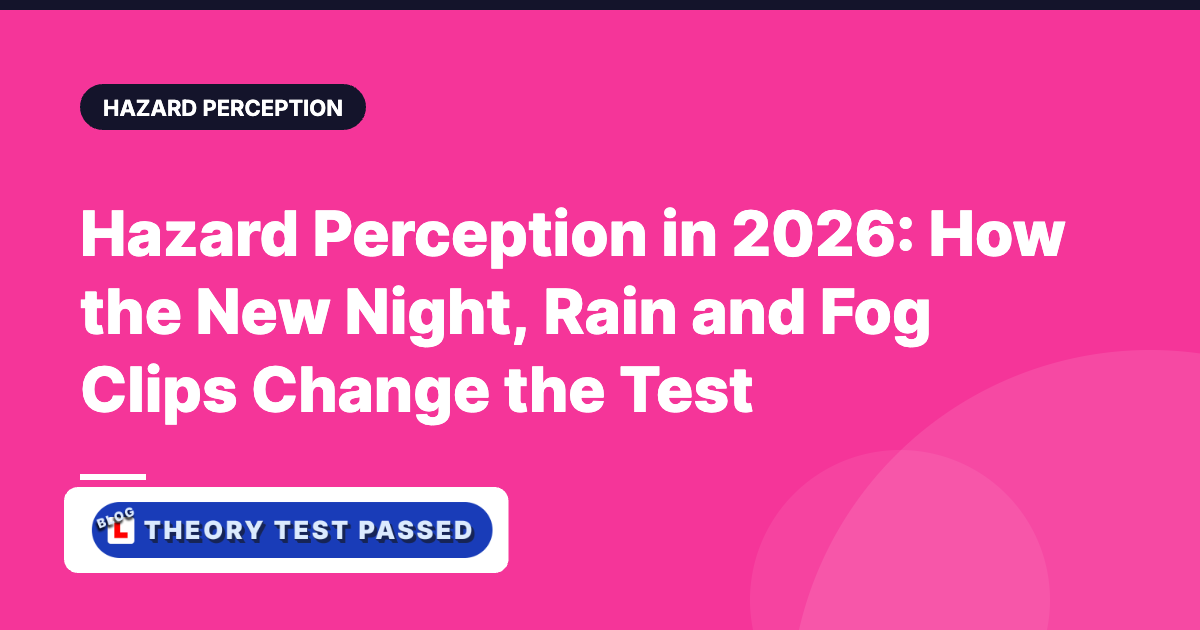 HAZARD PERCEPTION

Hazard Perception in 2026: How the New Night, Rain and Fog Clips Change the Test

BLOG L THEORY TEST PASSED